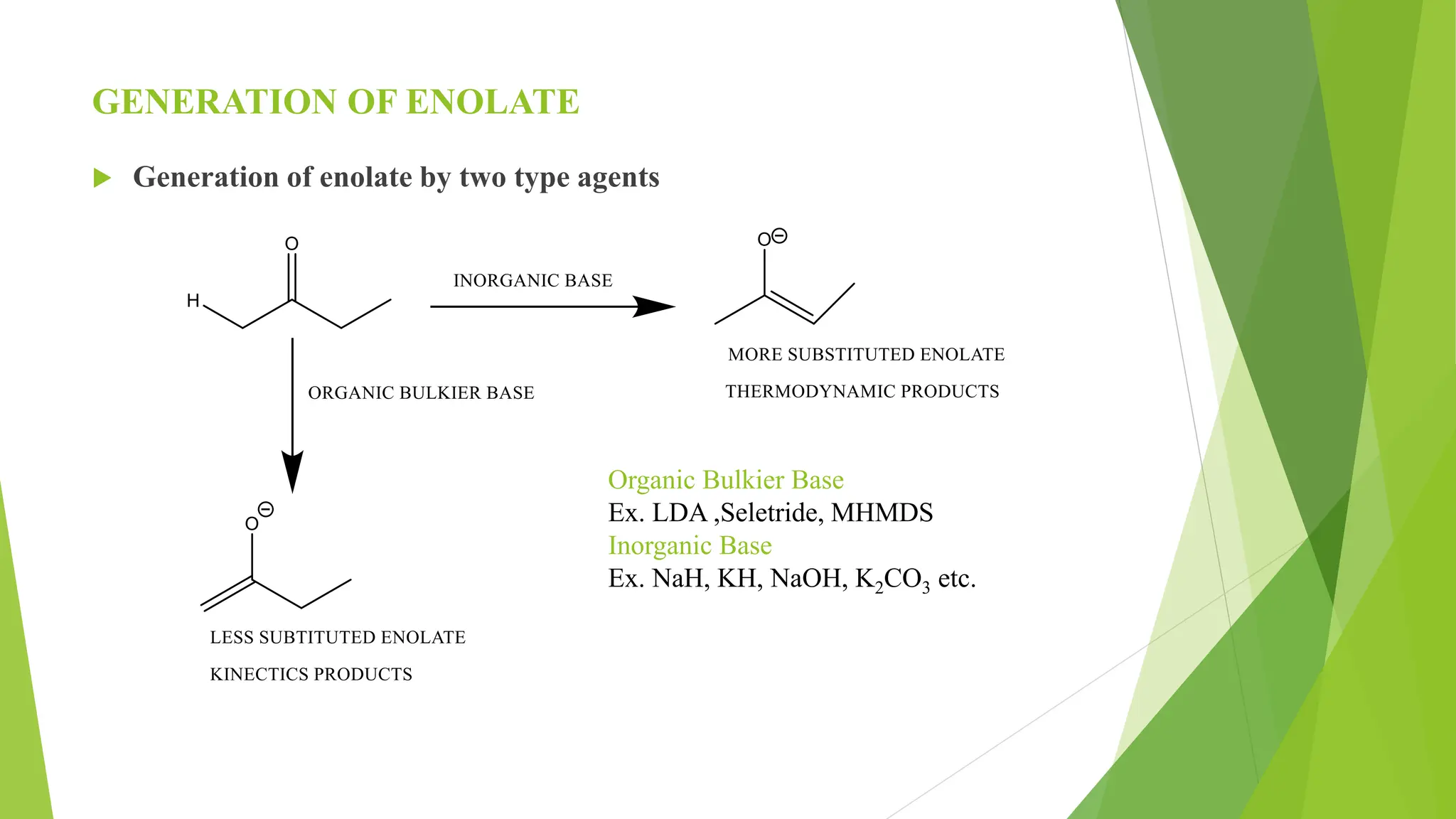 GENERATION OF ENOLATE

Generation of enolate by two type agents

O

H

INORGANIC BASE

$O^{\ominus}$

MORE SUBSTITUTED ENOLATE

THERMODYNAMIC PRODUCTS

ORGANIC BULKIER BASE

$O^{\ominus}$

LESS SUBTITUTED ENOLATE

KINECTICS PRODUCTS

Organic Bulkier Base
Ex. LDA ,Seletride, MHMDS
Inorganic Base
Ex. NaH, KH, NaOH, $K_2CO_3$ etc.